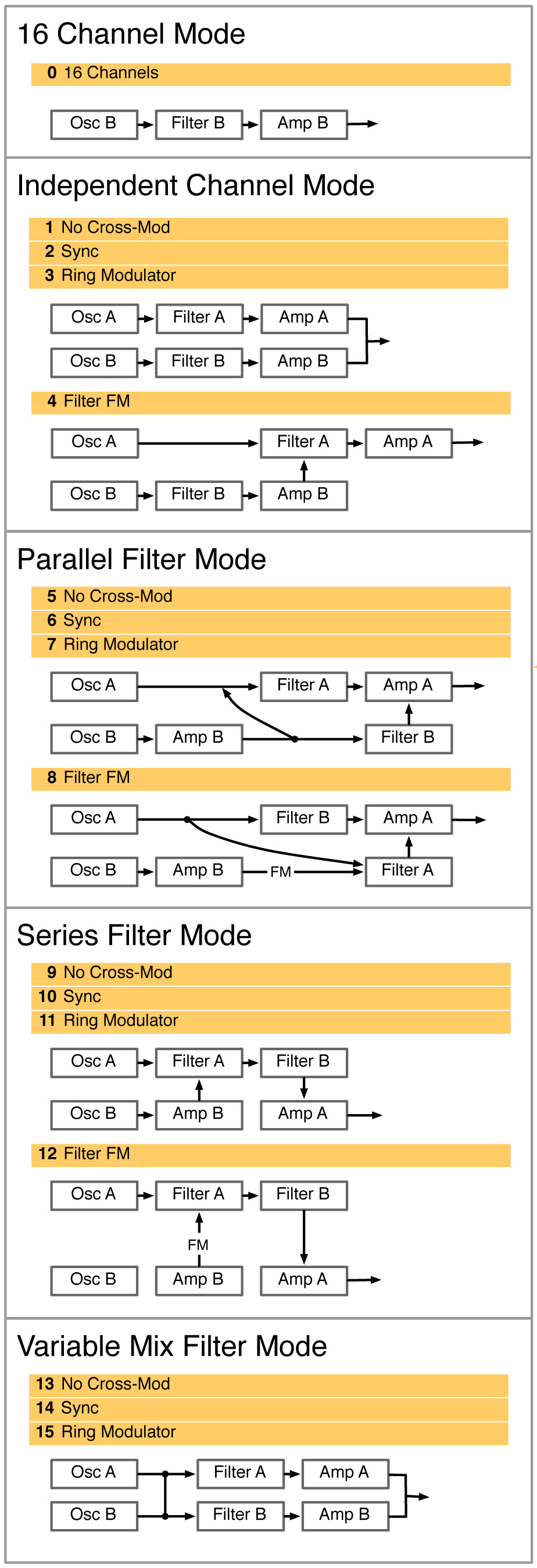 16 Channel Mode

0 16 Channels

Osc B Filter B Amp B

Independent Channel Mode

1 No Cross-Mod
2 Sync
3 Ring Modulator

Osc A Filter A Amp A
Osc B Filter B Amp B

4 Filter FM

Osc A Filter A Amp A
Osc B Filter B Amp B

Parallel Filter Mode

5 No Cross-Mod
6 Sync
7 Ring Modulator

Osc A Filter A Amp A
Osc B Amp B Filter B

8 Filter FM

Osc A Filter B Amp A
Osc B Amp B FM Filter A

Series Filter Mode

9 No Cross-Mod
10 Sync
11 Ring Modulator

Osc A Filter A Filter B
Osc B Amp B Amp A

12 Filter FM

Osc A Filter A Filter B
FM
Osc B Amp B Amp A

Variable Mix Filter Mode

13 No Cross-Mod
14 Sync
15 Ring Modulator

Osc A Filter A Amp A
Osc B Filter B Amp B